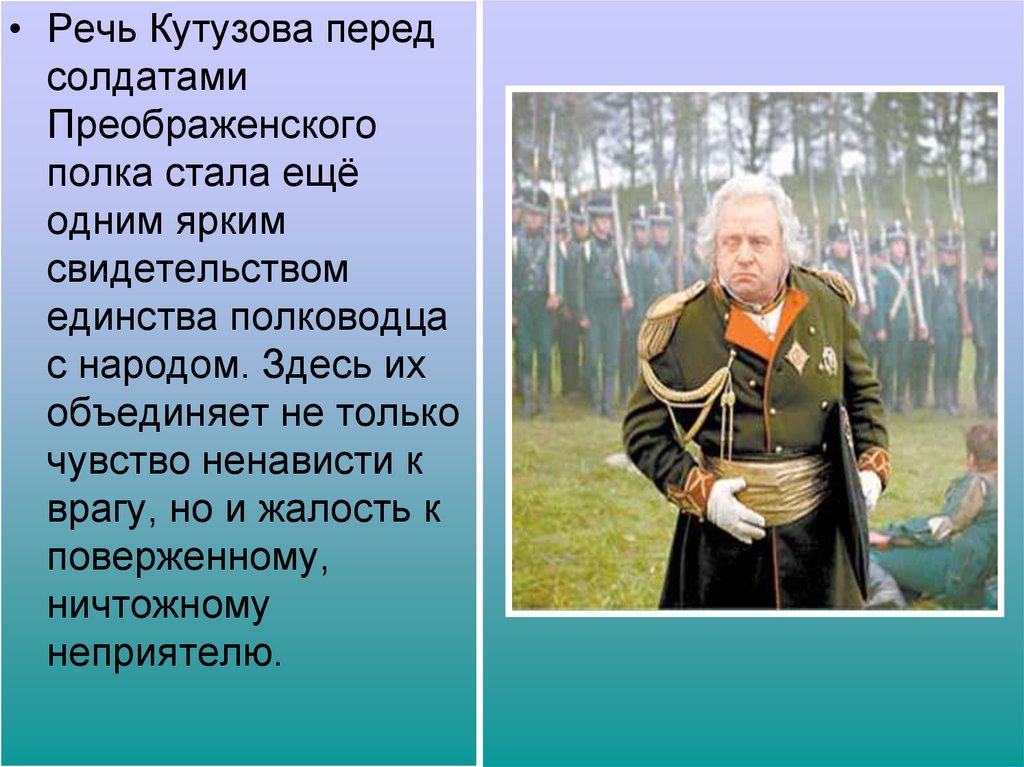 • Речь Кутузова перед солдатами Преображенского полка стала ещё одним ярким свидетельством единства полководца с народом. Здесь их объединяет не только чувство ненависти к врагу, но и жалость к поверженному, ничтожному неприятелю.